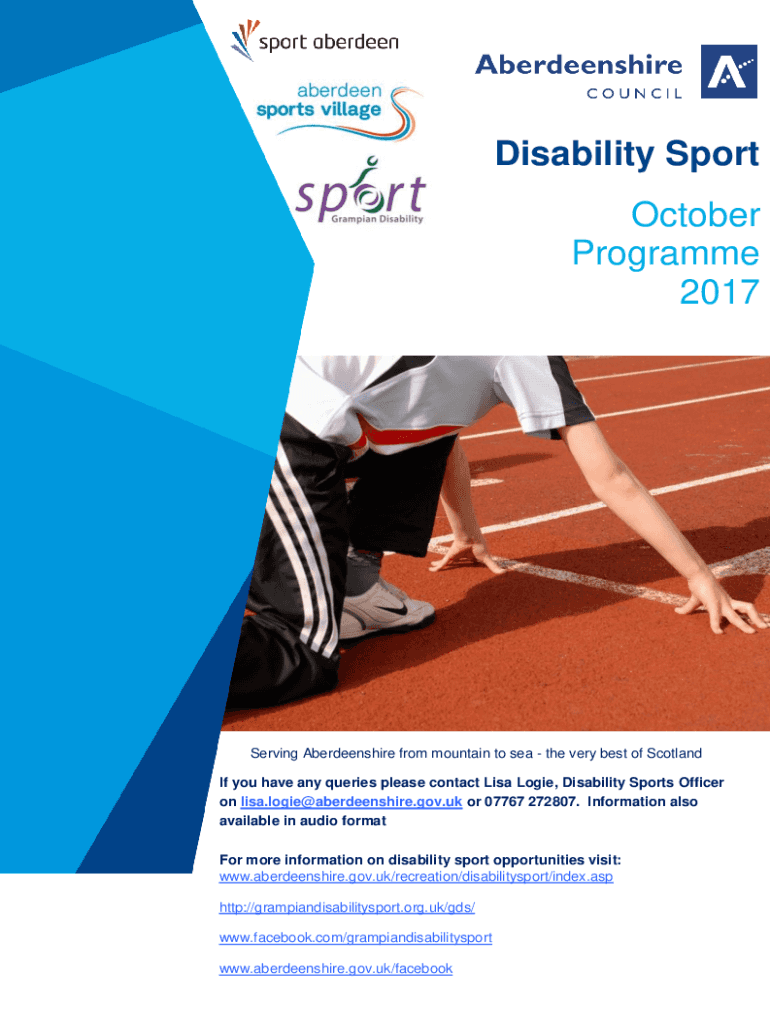 sport aberdeen

aberdeen sports village

sport Grampian Disability

Aberdeenshire COUNCIL

Disability Sport

October Programme 2017

Serving Aberdeenshire from mountain to sea - the very best of Scotland

If you have any queries please contact Lisa Logie, Disability Sports Officer on lisa.logie@aberdeenshire.gov.uk or 07767 272807. Information also available in audio format

For more information on disability sport opportunities visit:
www.aberdeenshire.gov.uk/recreation/disabilitysport/index.asp

http://grampiandisabilitysport.org.uk/gds/

www.facebook.com/grampiandisabilitysport

www.aberdeenshire.gov.uk/facebook